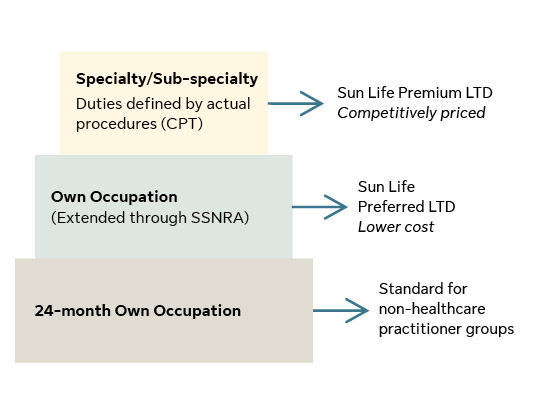 Specialty/Sub-specialty
Duties defined by actual procedures (CPT)

Sun Life Premium LTD
Competitively priced

Own Occupation
(Extended through SSNRA)

Sun Life Preferred LTD
Lower cost

24-month Own Occupation

Standard for non-healthcare practitioner groups